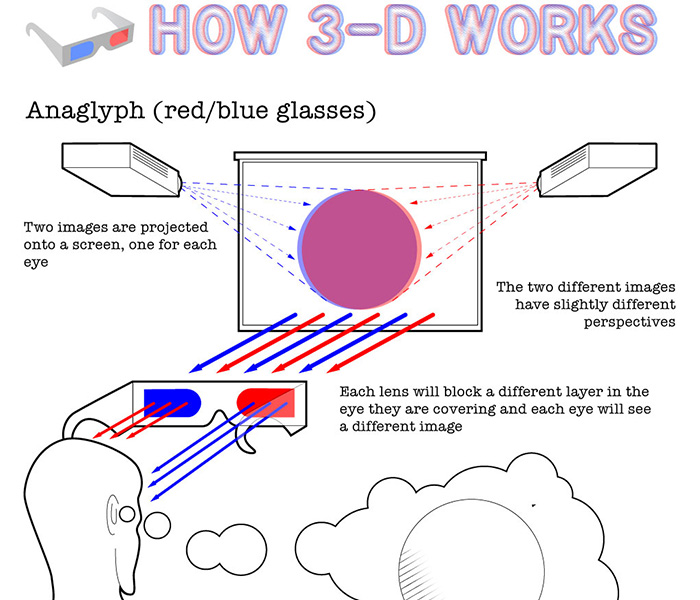 HOW 3-D WORKS

Anaglyph (red/blue glasses)

Two images are projected onto a screen, one for each eye

The two different images have slightly different perspectives

Each lens will block a different layer in the eye they are covering and each eye will see a different image